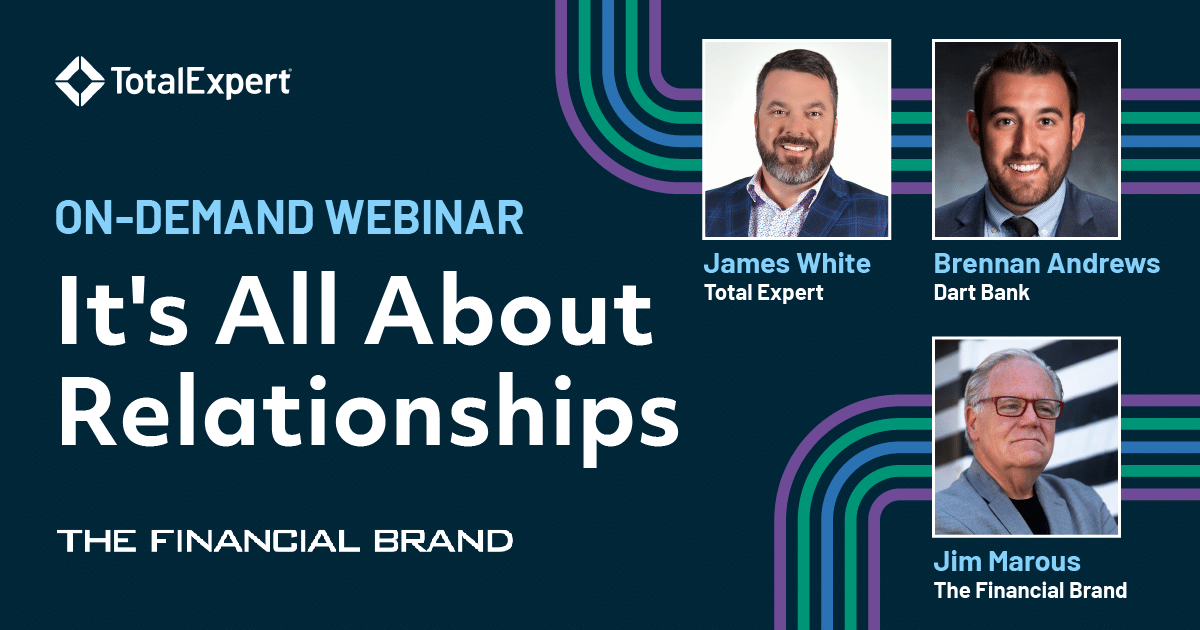 TotalExpert

ON-DEMAND WEBINAR

It's All About Relationships

THE FINANCIAL BRAND

James White
Total Expert

Brennan Andrews
Dart Bank

Jim Marous
The Financial Brand